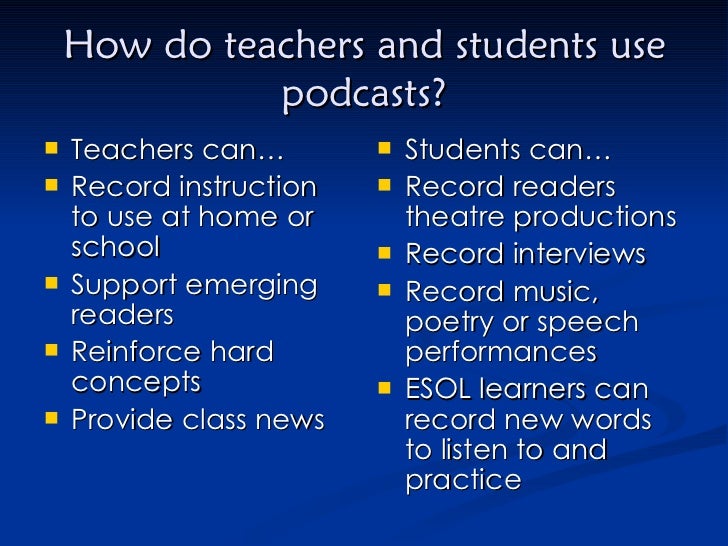 How do teachers and students use podcasts?

- Teachers can…
- Record instruction to use at home or school
- Support emerging readers
- Reinforce hard concepts
- Provide class news

- Students can…
- Record readers theatre productions
- Record interviews
- Record music, poetry or speech performances
- ESOL learners can record new words to listen to and practice